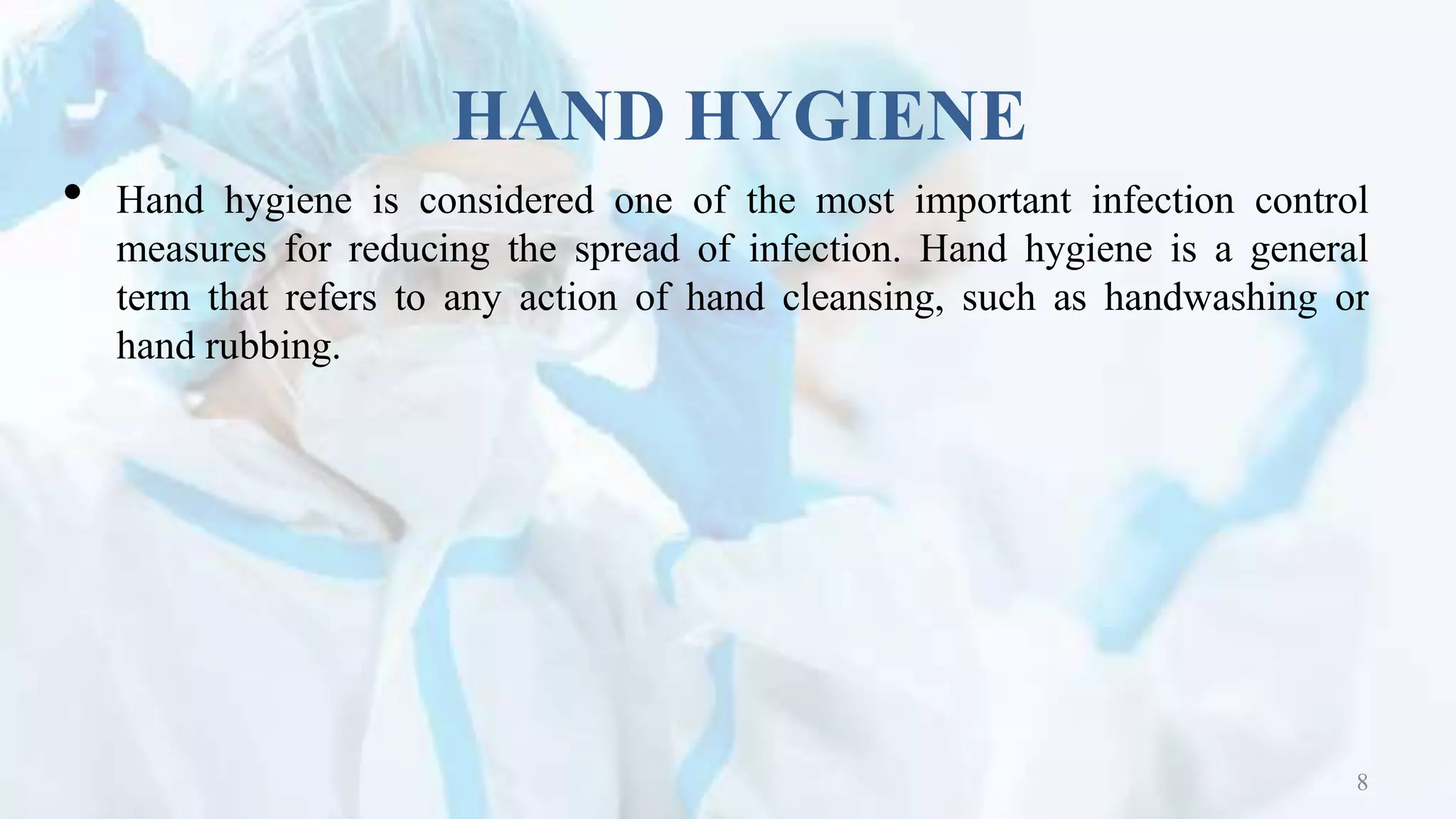 HAND HYGIENE

• Hand hygiene is considered one of the most important infection control measures for reducing the spread of infection. Hand hygiene is a general term that refers to any action of hand cleansing, such as handwashing or hand rubbing.

8